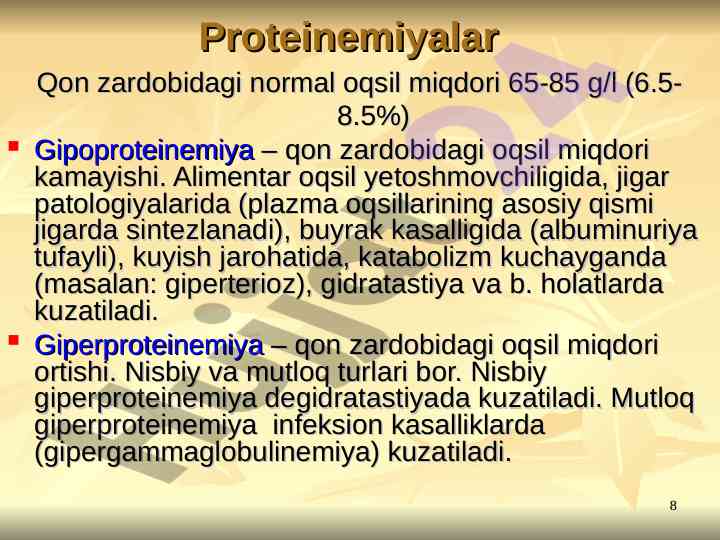 Proteinemiyalar

Qon zardobidagi normal oqsil miqdori 65-85 g/l (6.5-8.5%)

Gipoproteinemiya – qon zardobidagi oqsil miqdori kamayishi. Alimentar oqsil yetoshmovchiligida, jigar patologiyalarida (plazma oqsillarining asosiy qismi jigarda sintezlanadi), buyrak kasalligida (albuminuriya tufayli), kuyish jarohatida, katabolizm kuchayganda (masalan: giperterioz), gidratastiya va b. holatlarda kuzatiladi.

Giperproteinemiya – qon zardobidagi oqsil miqdori ortishi. Nisbiy va mutloq turlari bor. Nisbiy giperproteinemiya degidratastiyada kuzatiladi. Mutloq giperproteinemiya infeksion kasalliklarda (gipergammaglobulinemiya) kuzatiladi.

8